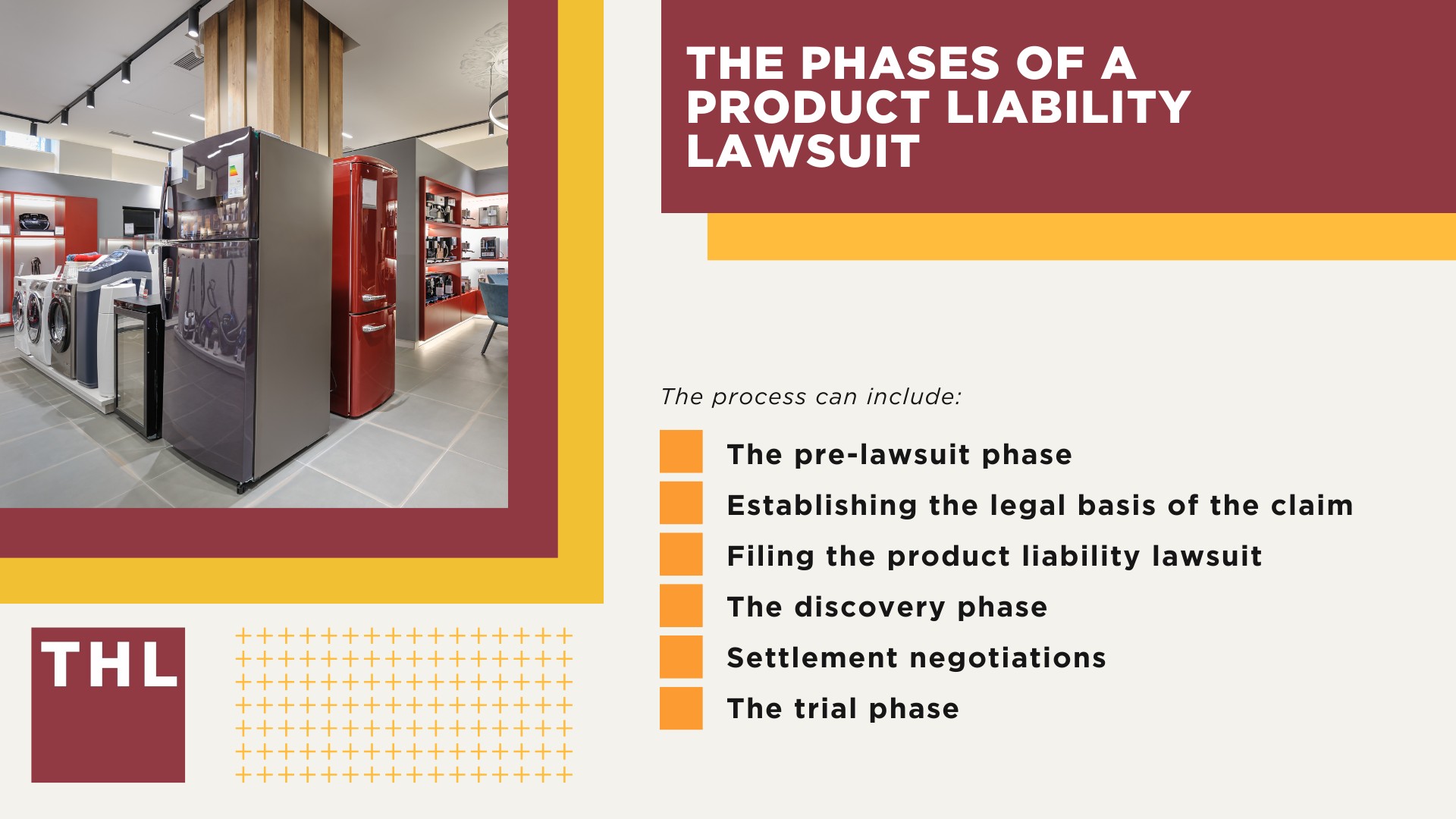 THE PHASES OF A PRODUCT LIABILITY LAWSUIT

The process can include:

The pre-lawsuit phase

Establishing the legal basis of the claim

Filing the product liability lawsuit

The discovery phase

Settlement negotiations

The trial phase

THL